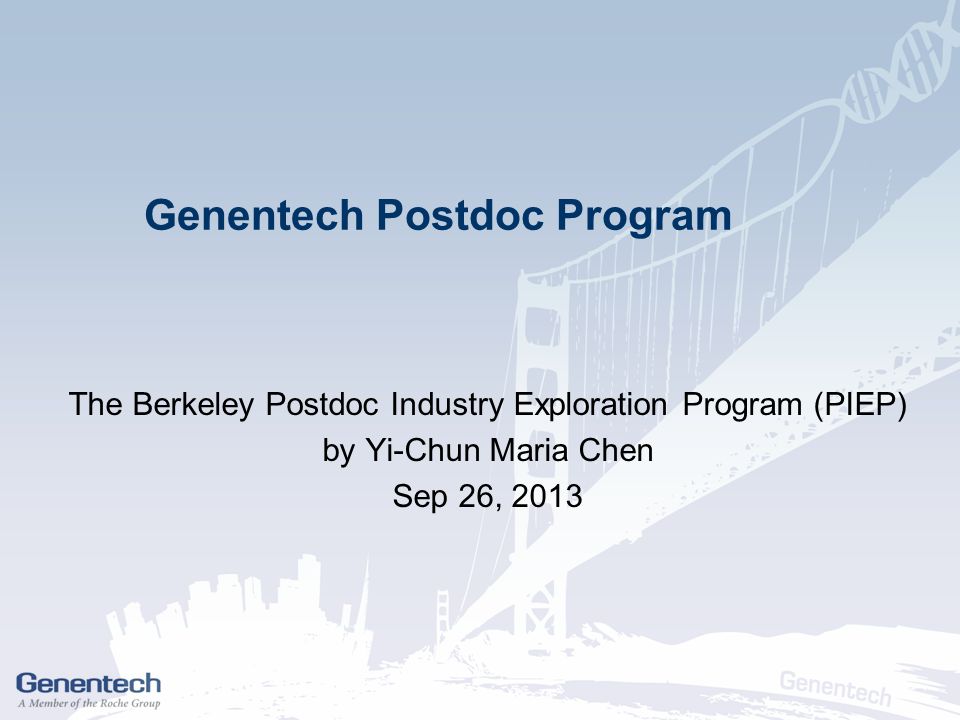 Genentech Postdoc Program

The Berkeley Postdoc Industry Exploration Program (PIEP)
by Yi-Chun Maria Chen
Sep 26, 2013

Genentech
A Member of the Roche Group

Genentech